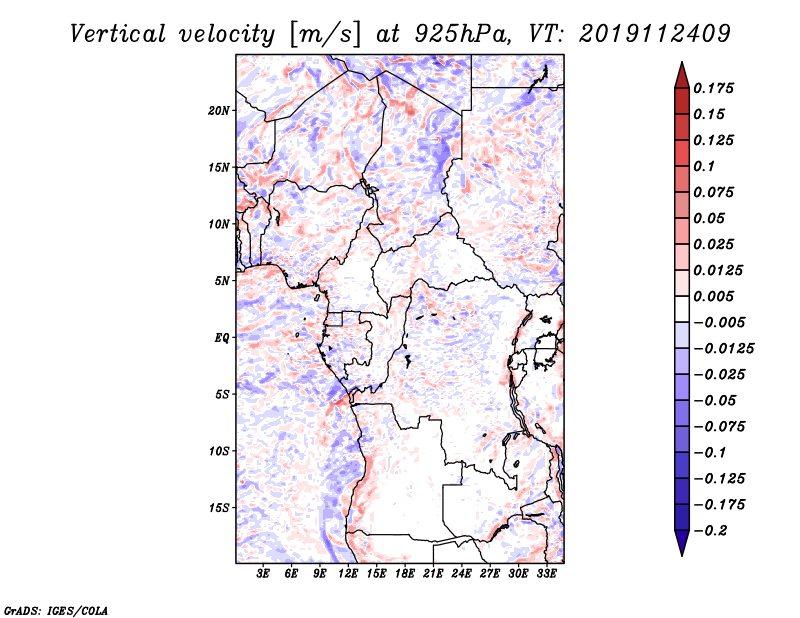 Vertical velocity [m/s] at 925hPa, VT: 2019112409

20N
15N
10N
5N
EQ
5S
10S
15S

3E 6E 9E 12E 15E 18E 21E 24E 27E 30E 33E

0.175
0.15
0.125
0.1
0.075
0.05
0.025
0.0125
0.005
−0.005
−0.0125
−0.025
−0.05
−0.075
−0.1
−0.125
−0.175
−0.2

GrADS: IGES/COLA